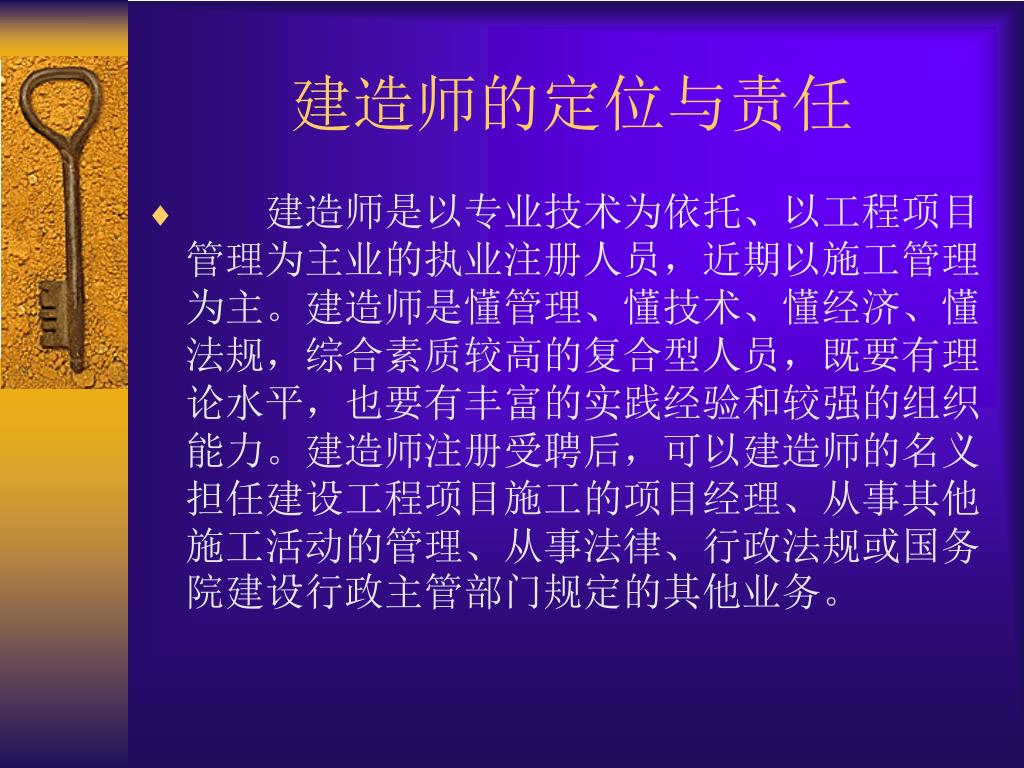 建造师的定位与责任

♦ 建造师是以专业技术为依托、以工程项目管理为主业的执业注册人员，近期以施工管理为主。建造师是懂管理、懂技术、懂经济、懂法规，综合素质较高的复合型人员，既要有理论水平，也要有丰富的实践经验和较强的组织能力。建造师注册受聘后，可以建造师的名义担任建设工程项目施工的项目经理、从事其他施工活动的管理、从事法律、行政法规或国务院建设行政主管部门规定的其他业务。